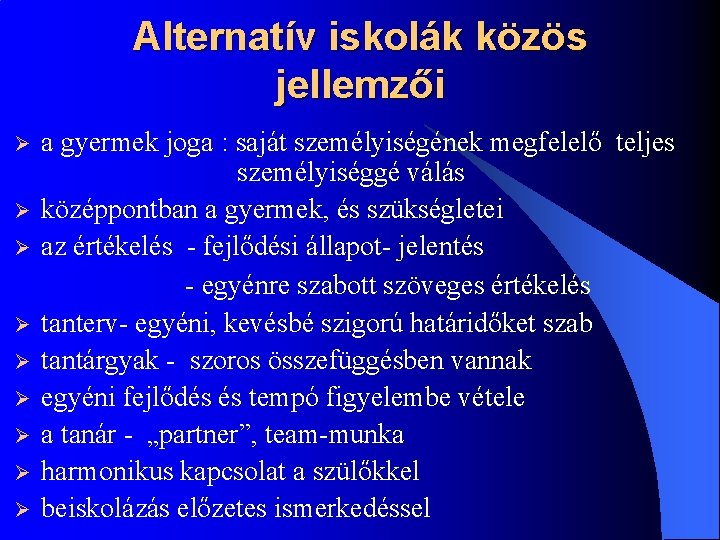 Alternatív iskolák közös jellemzői

➢ a gyermek joga : saját személyiségének megfelelő teljes személyiséggé válás
➢ középpontban a gyermek, és szükségletei
➢ az értékelés - fejlődési állapot- jelentés
- egyénre szabott szöveges értékelés
➢ tanterv- egyéni, kevésbé szigorú határidőket szab
➢ tantárgyak - szoros összefüggésben vannak
➢ egyéni fejlődés és tempó figyelembe vétele
➢ a tanár - „partner”, team-munka
➢ harmonikus kapcsolat a szülőkkel
➢ beiskolázás előzetes ismerkedéssel